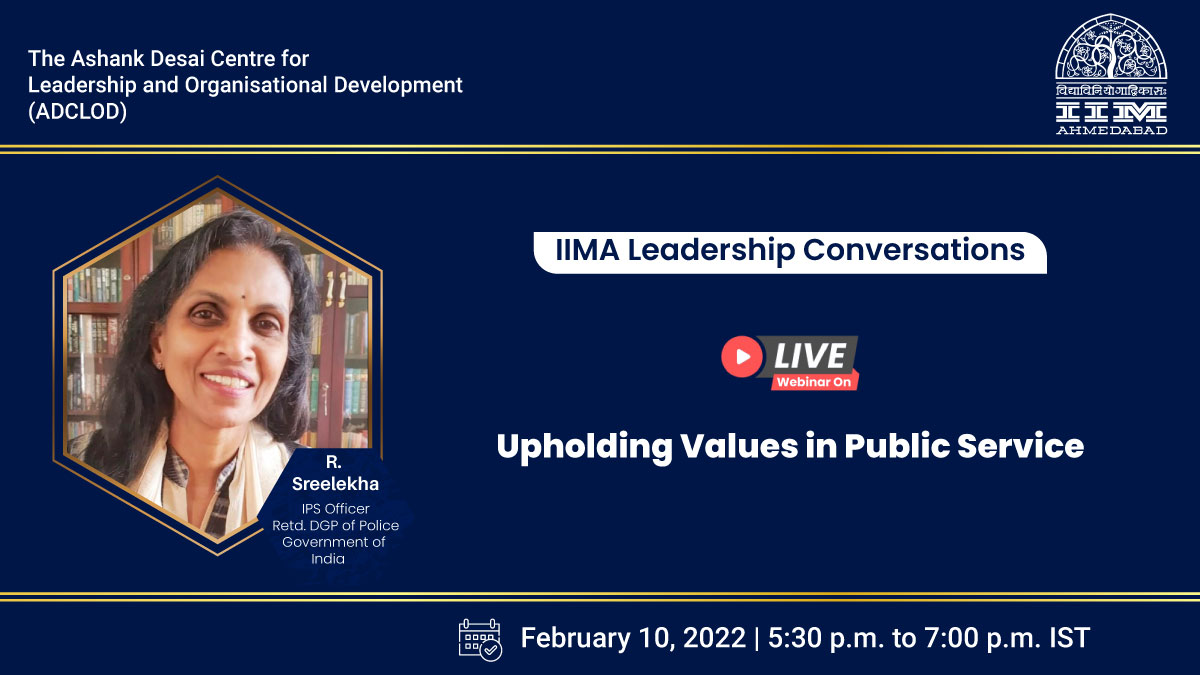 The Ashank Desai Centre for Leadership and Organisational Development (ADCLOD)

विद्याविनियोगाद्विकासः
IIM
AHMEDABAD

IIMA Leadership Conversations

LIVE
Webinar On

Upholding Values in Public Service

R. Sreelekha
IPS Officer
Retd. DGP of Police
Government of India

February 10, 2022 | 5:30 p.m. to 7:00 p.m. IST